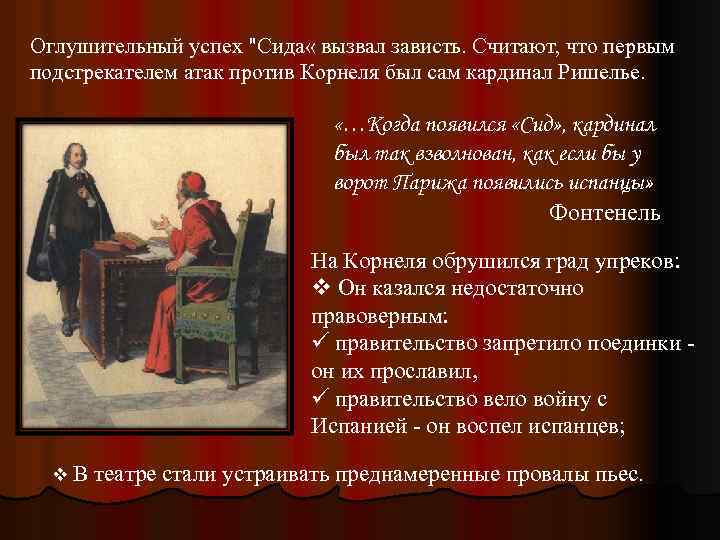 Оглушительный успех "Сида« вызвал зависть. Считают, что первым подстрекателем атак против Корнеля был сам кардинал Ришелье.

«…Когда появился «Сид», кардинал был так взволнован, как если бы у ворот Парижа появились испанцы»
Фонтенель

На Корнеля обрушился град упреков:
❖ Он казался недостаточно правоверным:
✓ правительство запретило поединки - он их прославил,
✓ правительство вело войну с Испанией - он воспел испанцев;

❖ В театре стали устраивать преднамеренные провалы пьес.